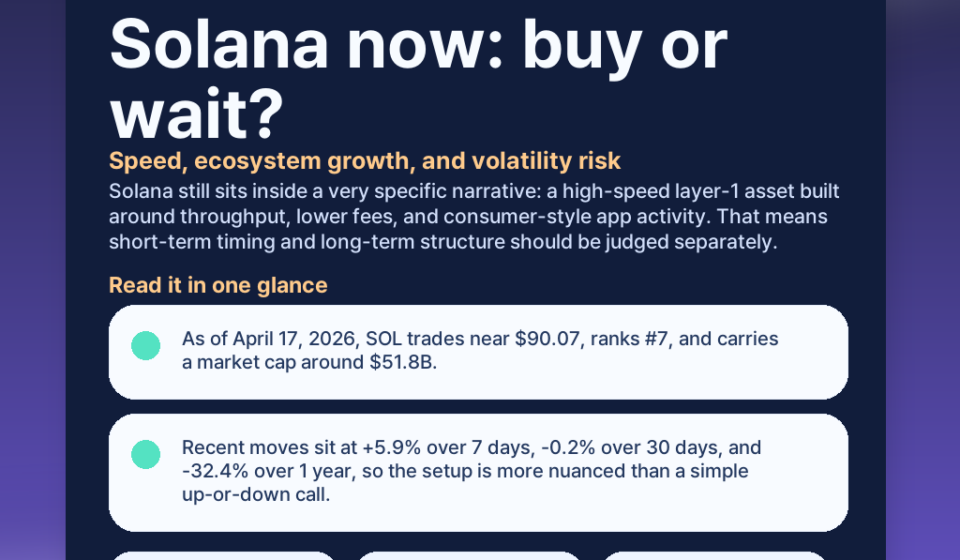 Solana now: buy or wait?

Speed, ecosystem growth, and volatility risk

Solana still sits inside a very specific narrative: a high-speed layer-1 asset built around throughput, lower fees, and consumer-style app activity. That means short-term timing and long-term structure should be judged separately.

Read it in one glance

As of April 17, 2026, SOL trades near \$90.07, ranks #7, and carries a market cap around \$51.8B.

Recent moves sit at +5.9% over 7 days, -0.2% over 30 days, and -32.4% over 1 year, so the setup is more nuanced than a simple up-or-down call.